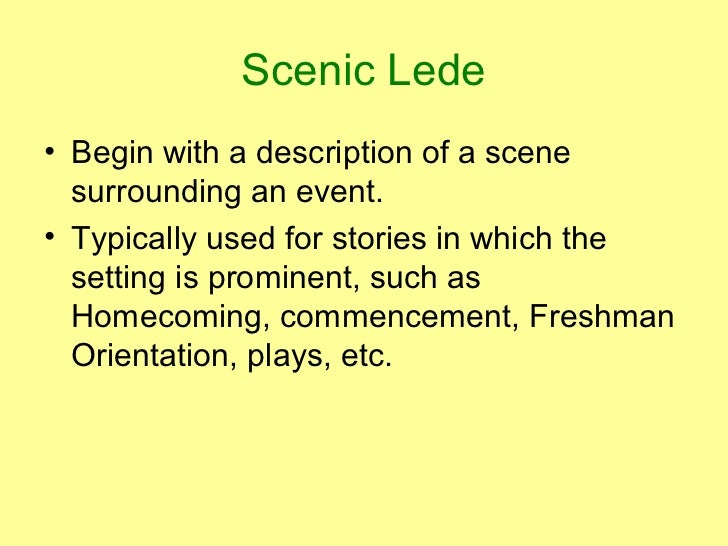 Scenic Lede

• Begin with a description of a scene surrounding an event.
• Typically used for stories in which the setting is prominent, such as Homecoming, commencement, Freshman Orientation, plays, etc.